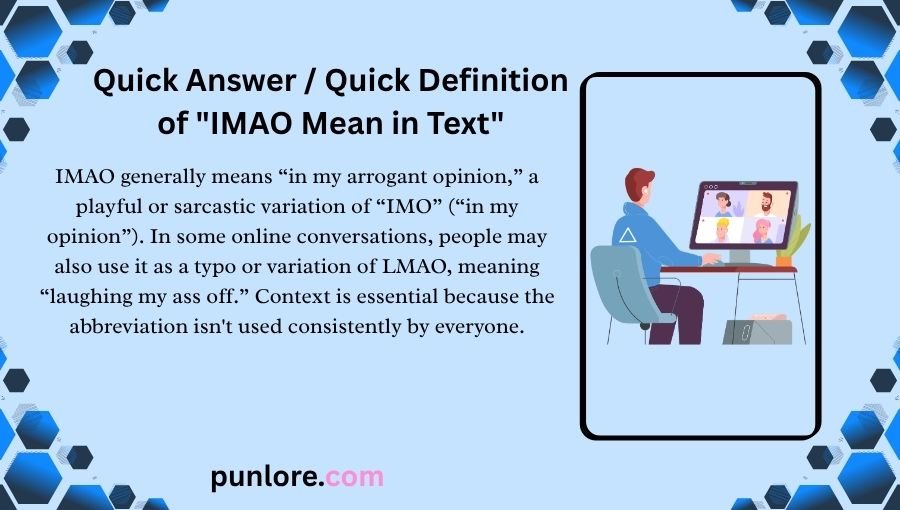 Quick Answer / Quick Definition of "IMAO Mean in Text"

IMAO generally means "in my arrogant opinion," a playful or sarcastic variation of "IMO" ("in my opinion"). In some online conversations, people may also use it as a typo or variation of LMAO, meaning "laughing my ass off." Context is essential because the abbreviation isn't used consistently by everyone.

punlore.com